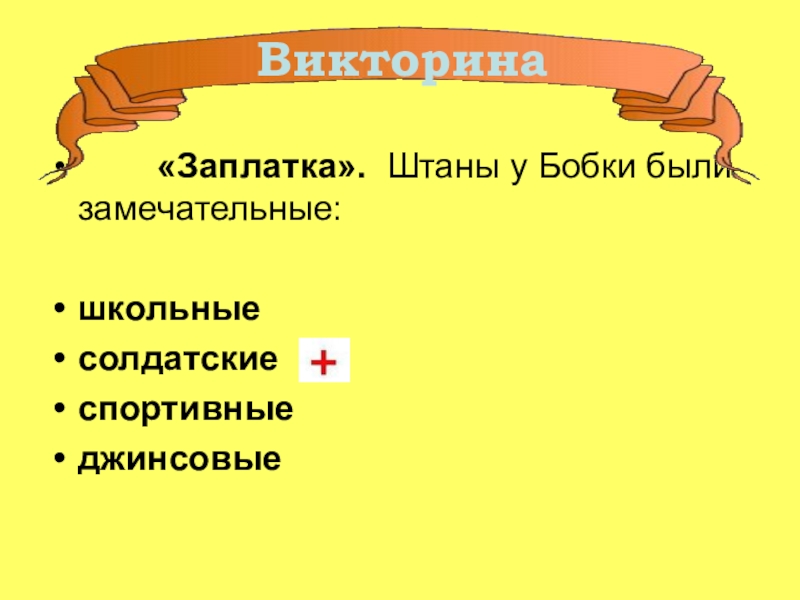 Викторина

• «Заплатка». Штаны у Бобки были замечательные:

• школьные
• солдатские +
• спортивные
• джинсовые